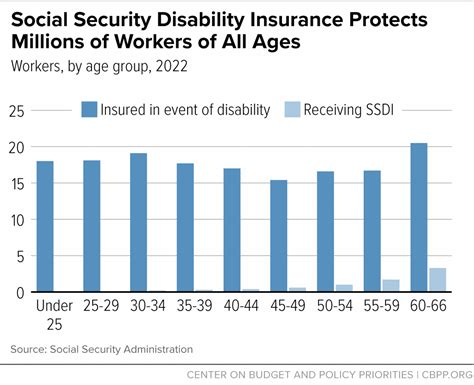 Social Security Disability Insurance Protects Millions of Workers of All Ages

Workers, by age group, 2022

Insured in event of disability
Receiving SSDI

25
20
15
10
5
0

Under 25
25-29
30-34
35-39
40-44
45-49
50-54
55-59
60-66

Source: Social Security Administration

CENTER ON BUDGET AND POLICY PRIORITIES | CBPP.ORG